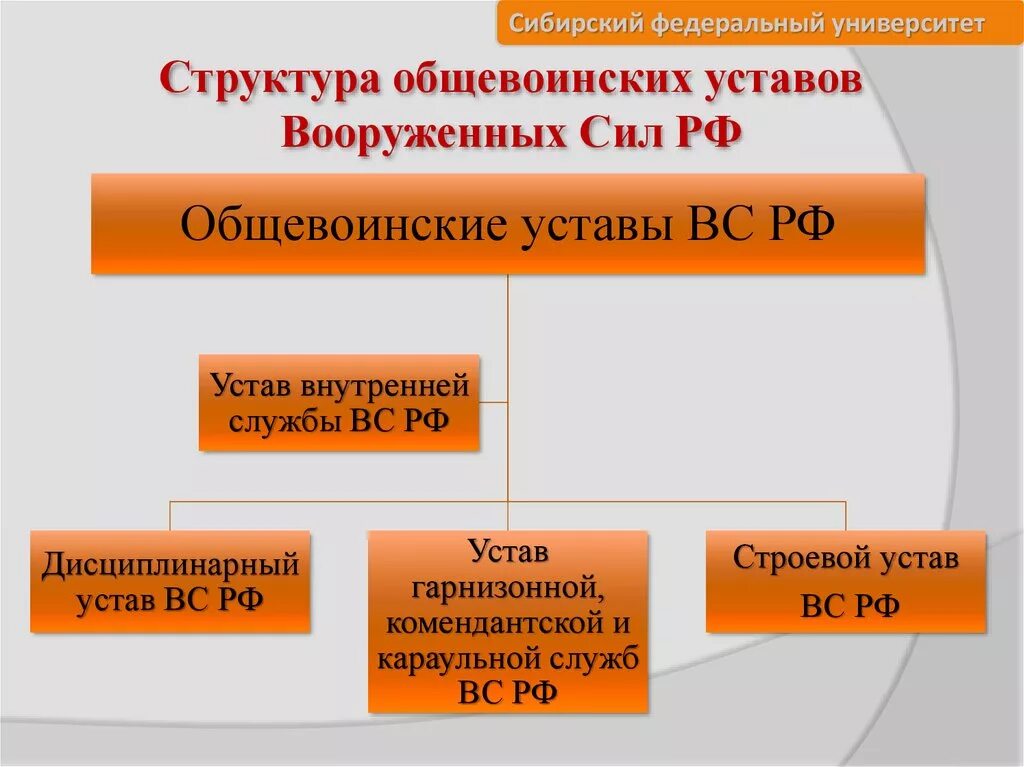 Сибирский федеральный университет

Структура общевоинских уставов Вооруженных Сил РФ

Общевоинские уставы ВС РФ

Устав внутренней службы ВС РФ

Дисциплинарный устав ВС РФ

Устав гарнизонной, комендантской и караульной служб ВС РФ

Строевой устав ВС РФ